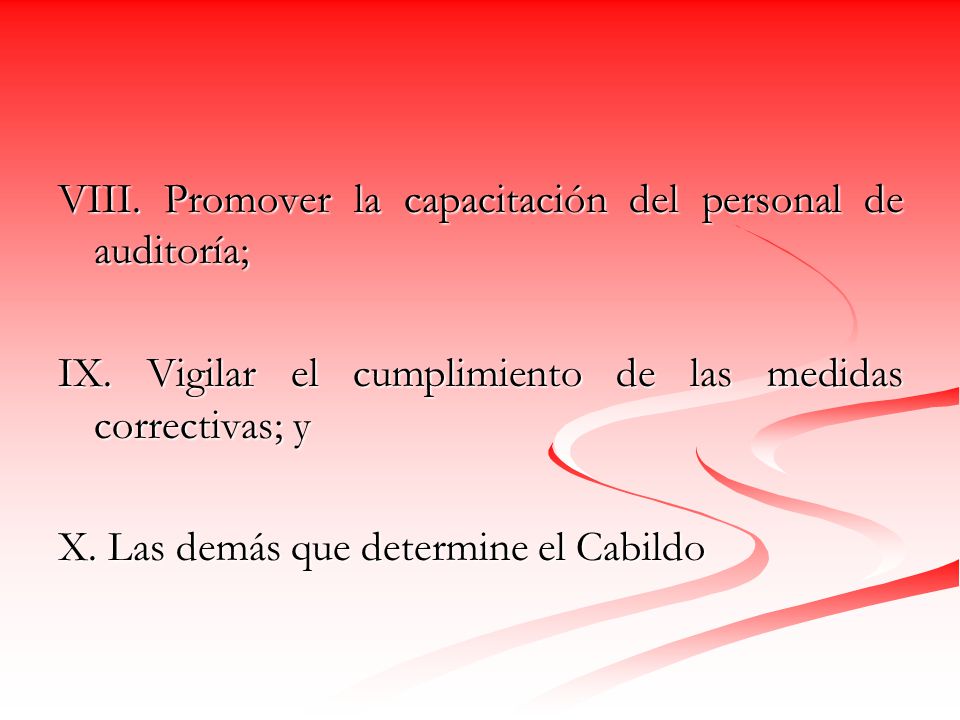 VIII. Promover la capacitación del personal de auditoría;

IX. Vigilar el cumplimiento de las medidas correctivas; y

X. Las demás que determine el Cabildo